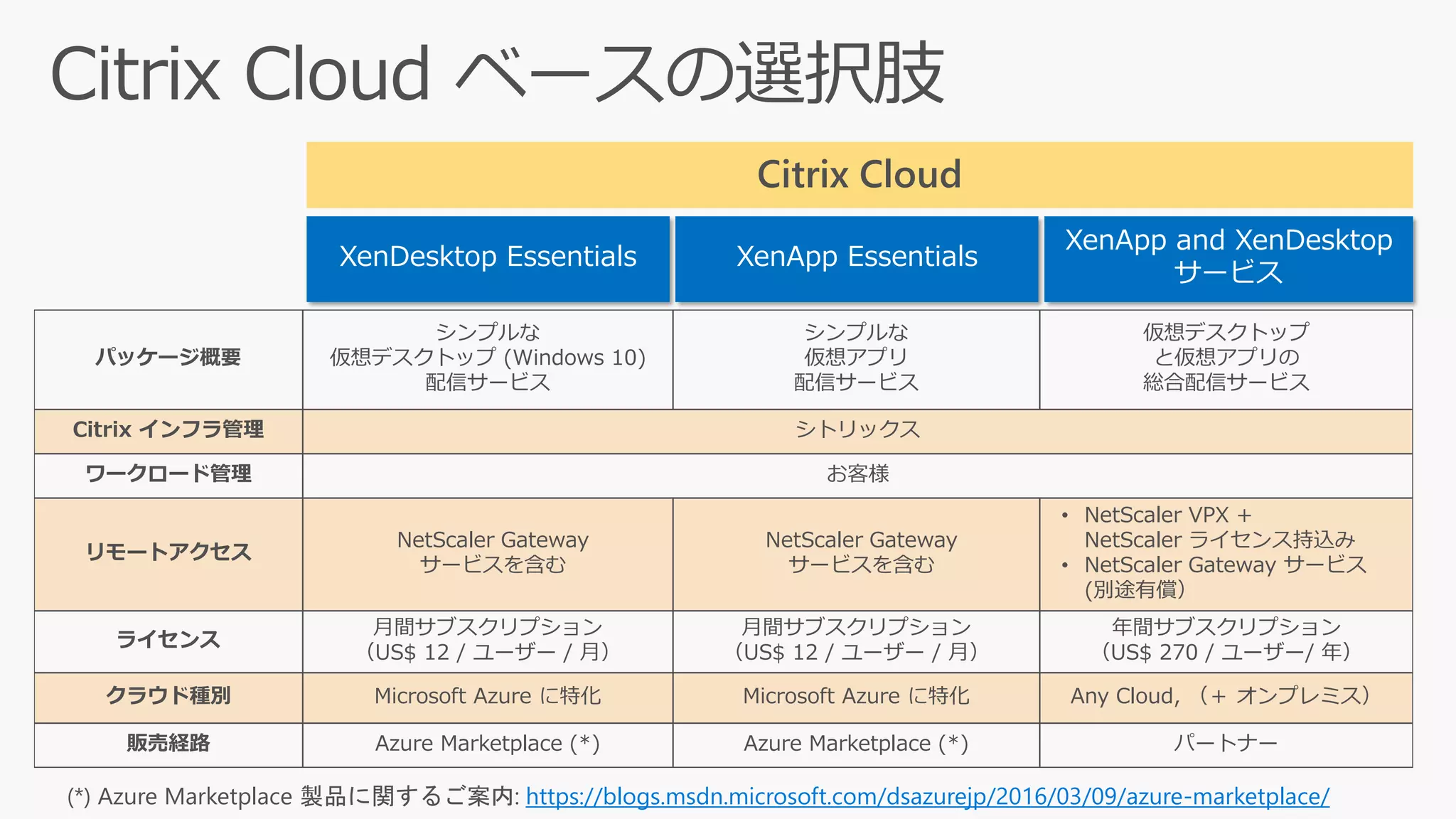 Citrix Cloud ベースの選択肢

Citrix Cloud

| | XenDesktop Essentials | XenApp Essentials | XenApp and XenDesktop サービス |
|---|---|---|---|
| パッケージ概要 | シンプルな 仮想デスクトップ (Windows 10) 配信サービス | シンプルな 仮想アプリ 配信サービス | 仮想デスクトップ と仮想アプリの 総合配信サービス |
| Citrix インフラ管理 | シトリックス | | |
| ワークロード管理 | お客様 | | |
| リモートアクセス | NetScaler Gateway サービスを含む | NetScaler Gateway サービスを含む | • NetScaler VPX + NetScaler ライセンス持込み • NetScaler Gateway サービス (別途有償) |
| ライセンス | 月間サブスクリプション (US$ 12 / ユーザー / 月) | 月間サブスクリプション (US$ 12 / ユーザー / 月) | 年間サブスクリプション (US$ 270 / ユーザー/ 年) |
| クラウド種別 | Microsoft Azure に特化 | Microsoft Azure に特化 | Any Cloud, (+ オンプレミス) |
| 販売経路 | Azure Marketplace (*) | Azure Marketplace (*) | パートナー |

(*) Azure Marketplace 製品に関するご案内: https://blogs.msdn.microsoft.com/dsazurejp/2016/03/09/azure-marketplace/